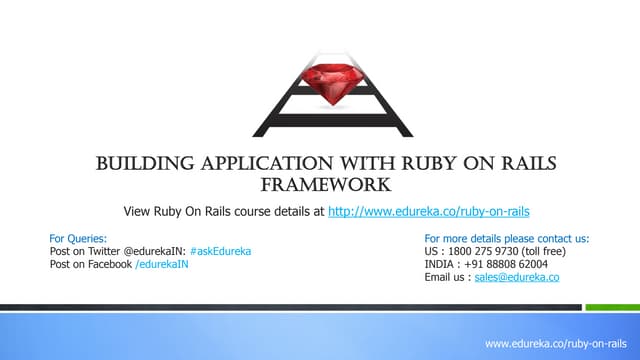 BUILDING APPLICATION WITH RUBY ON RAILS FRAMEWORK

View Ruby On Rails course details at http://www.edureka.co/ruby-on-rails

For Queries:
Post on Twitter @edurekaIN: #askEdureka
Post on Facebook /edurekaIN

For more details please contact us:
US : 1800 275 9730 (toll free)
INDIA : +91 88808 62004
Email us : sales@edureka.co

www.edureka.co/ruby-on-rails